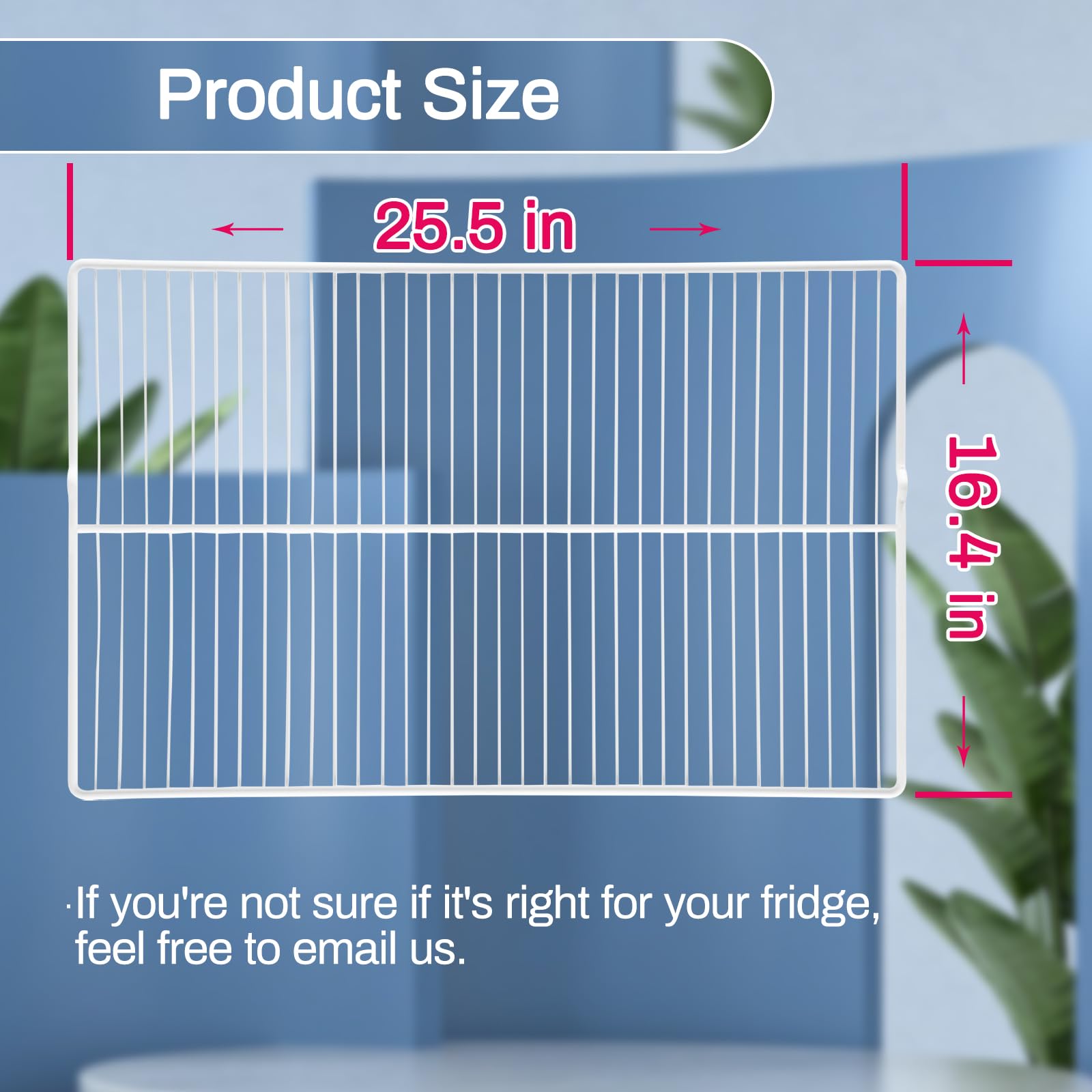 Product Size

25.5 in

16.4 in

·If you're not sure if it's right for your fridge, feel free to email us.